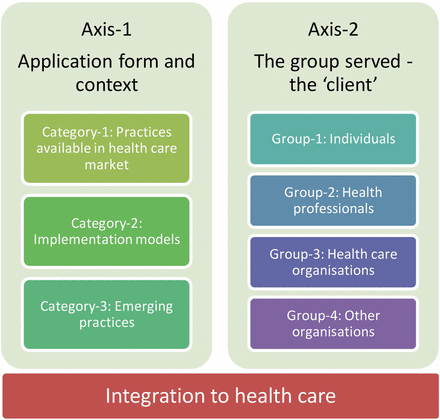 Axis-1
Application form and context

Category-1: Practices available in health care market

Category-2: Implementation models

Category-3: Emerging practices

Axis-2
The group served - the ‘client’

Group-1: Individuals

Group-2: Health professionals

Group-3: Health care organisations

Group-4: Other organisations

Integration to health care